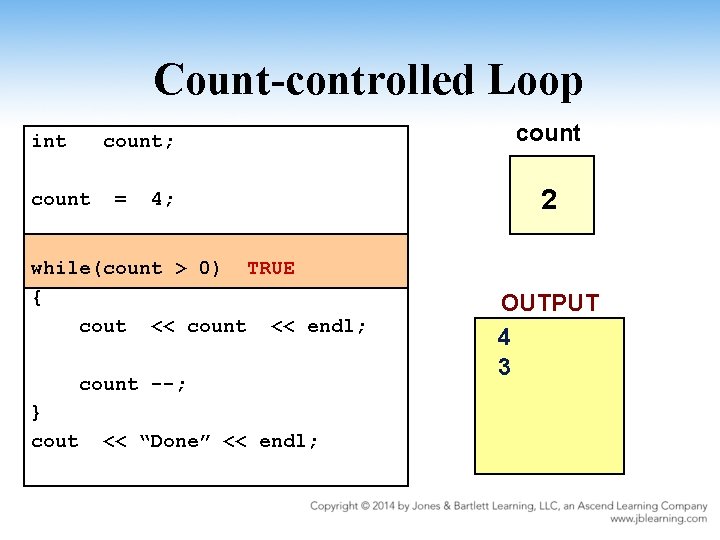 Count-controlled Loop

int count;

count = 4;

while(count > 0) TRUE
{
cout << count << endl;

count --;
}
cout << “Done” << endl;

count

2

OUTPUT

4
3

Copyright © 2014 by Jones & Bartlett Learning, LLC, an Ascend Learning Company
www.jblearning.com